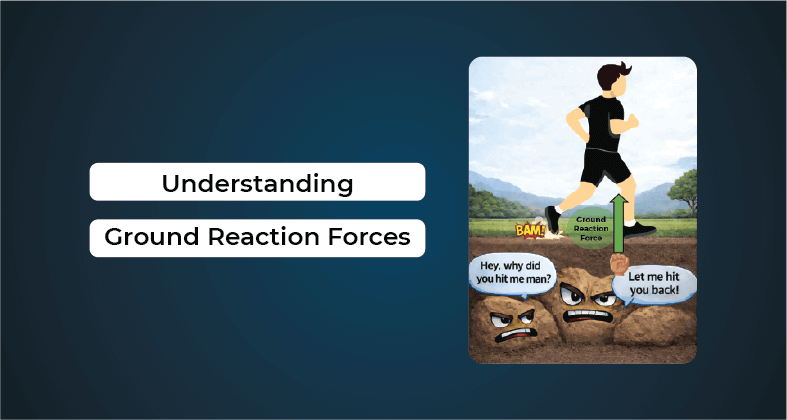 Understanding

Ground Reaction Forces

BAM!

Ground Reaction Force

Hey, why did you hit me man?

Let me hit you back!